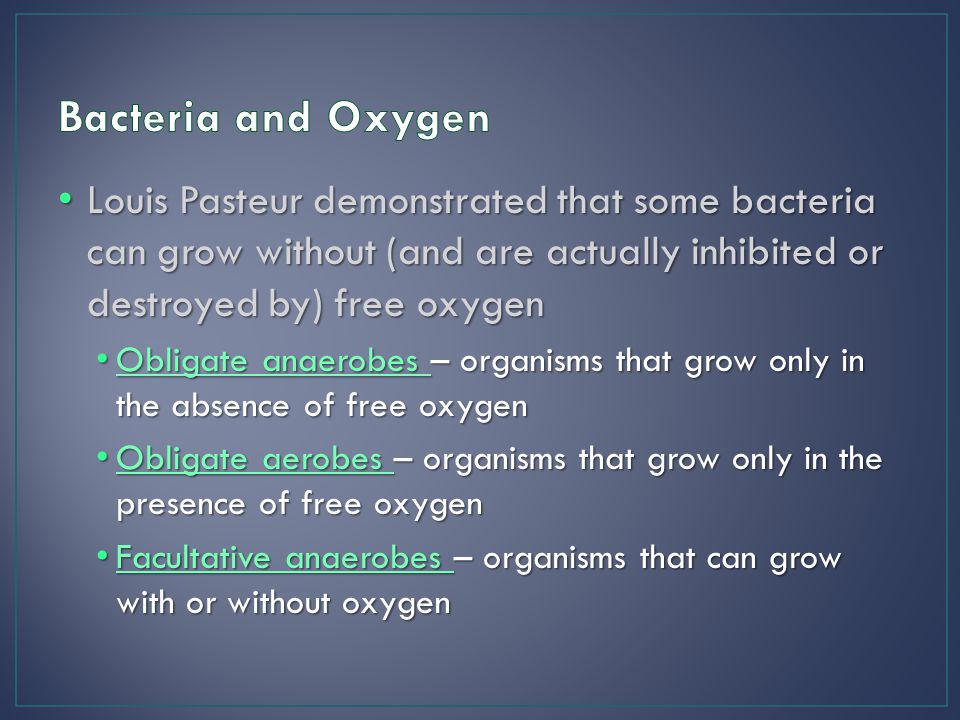 Bacteria and Oxygen

• Louis Pasteur demonstrated that some bacteria can grow without (and are actually inhibited or destroyed by) free oxygen

• Obligate anaerobes – organisms that grow only in the absence of free oxygen

• Obligate aerobes – organisms that grow only in the presence of free oxygen

• Facultative anaerobes – organisms that can grow with or without oxygen